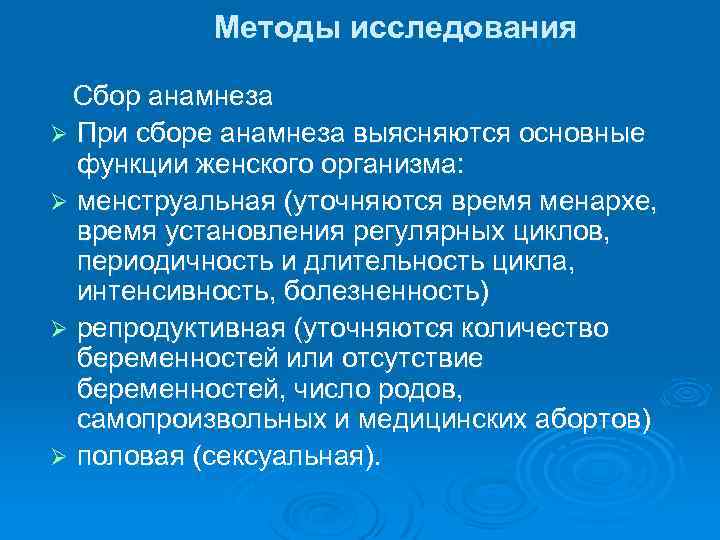 Методы исследования

Сбор анамнеза

➢ При сборе анамнеза выясняются основные функции женского организма:

➢ менструальная (уточняются время менархе, время установления регулярных циклов, периодичность и длительность цикла, интенсивность, болезненность)

➢ репродуктивная (уточняются количество беременностей или отсутствие беременностей, число родов, самопроизвольных и медицинских абортов)

➢ половая (сексуальная).